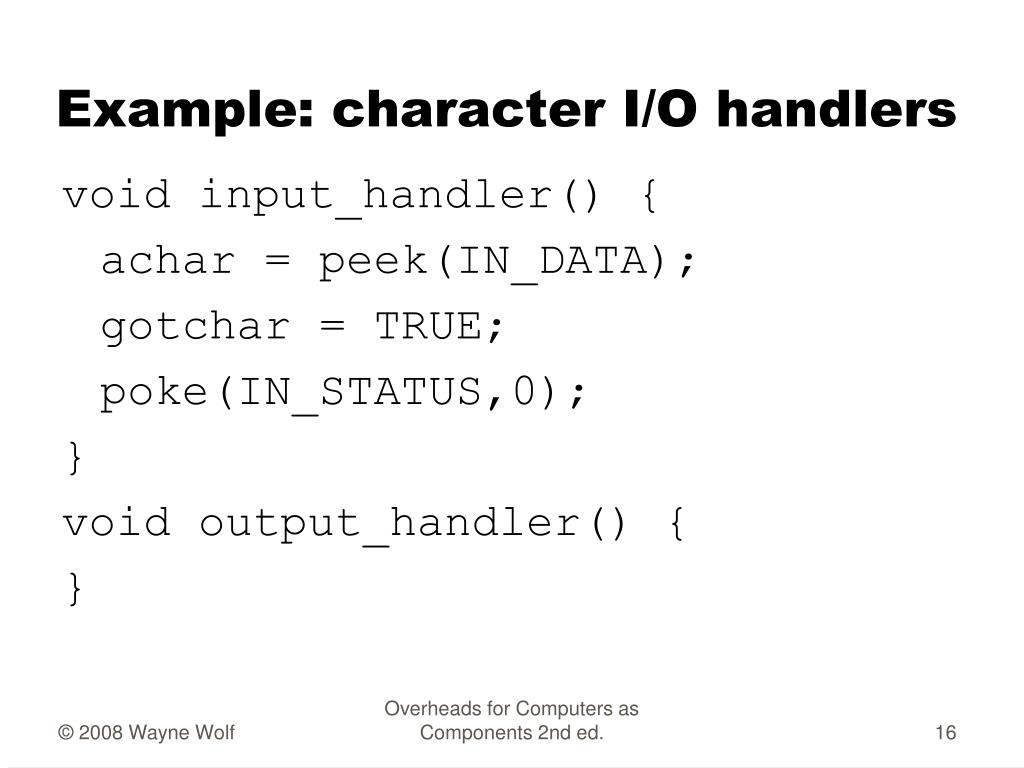 Example: character I/O handlers

void input_handler() {
 achar = peek(IN_DATA);
 gotchar = TRUE;
 poke(IN_STATUS,0);
}
void output_handler() {
}

© 2008 Wayne Wolf

Overheads for Computers as Components 2nd ed.

16